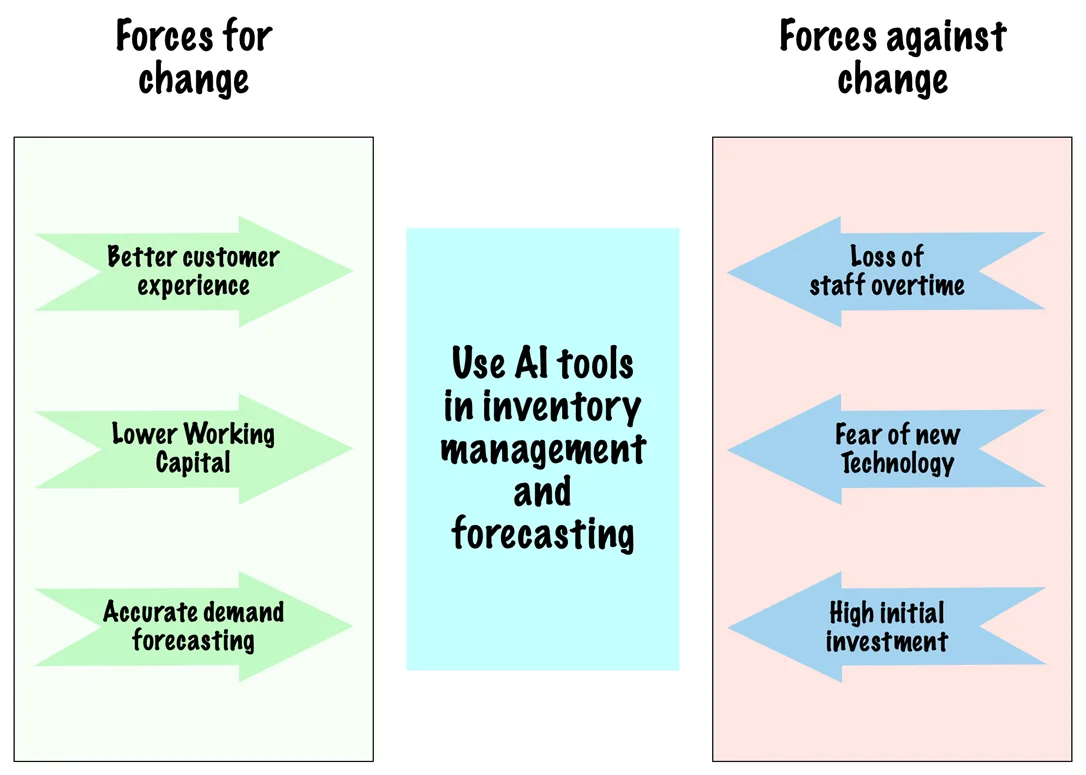 Forces for change

Better customer experience

Lower Working Capital

Accurate demand forecasting

Use AI tools in inventory management and forecasting

Forces against change

Loss of staff overtime

Fear of new Technology

High initial investment